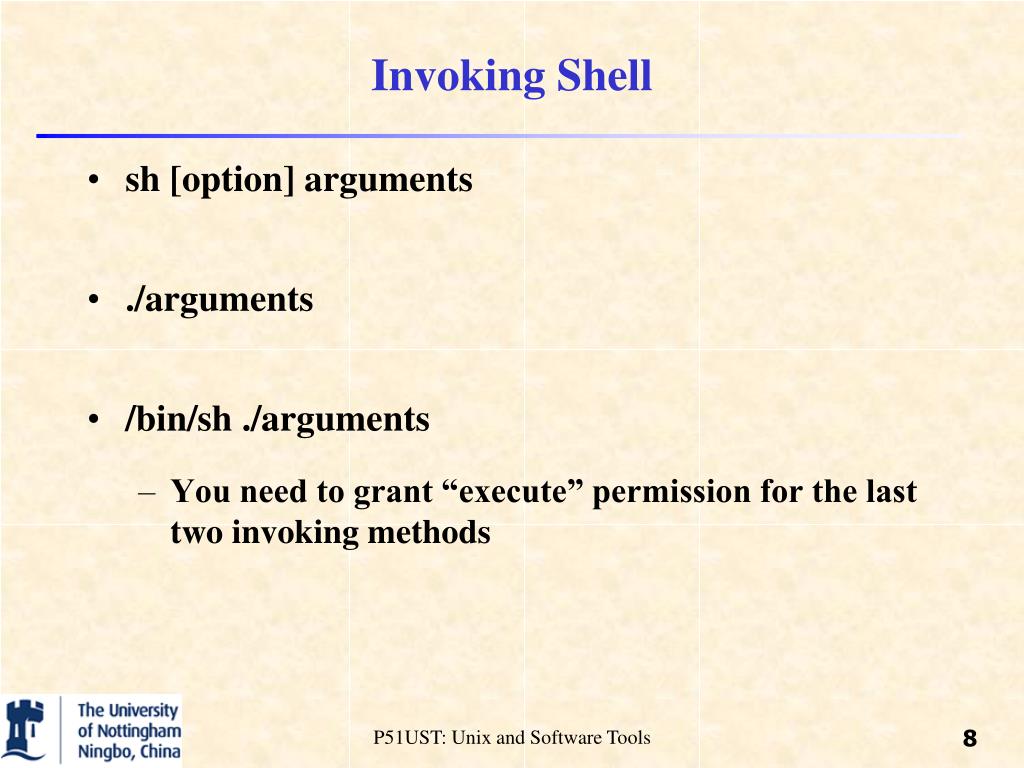 Invoking Shell

• sh [option] arguments

• ./arguments

• /bin/sh ./arguments

– You need to grant “execute” permission for the last two invoking methods

The University of Nottingham Ningbo, China

P51UST: Unix and Software Tools

8